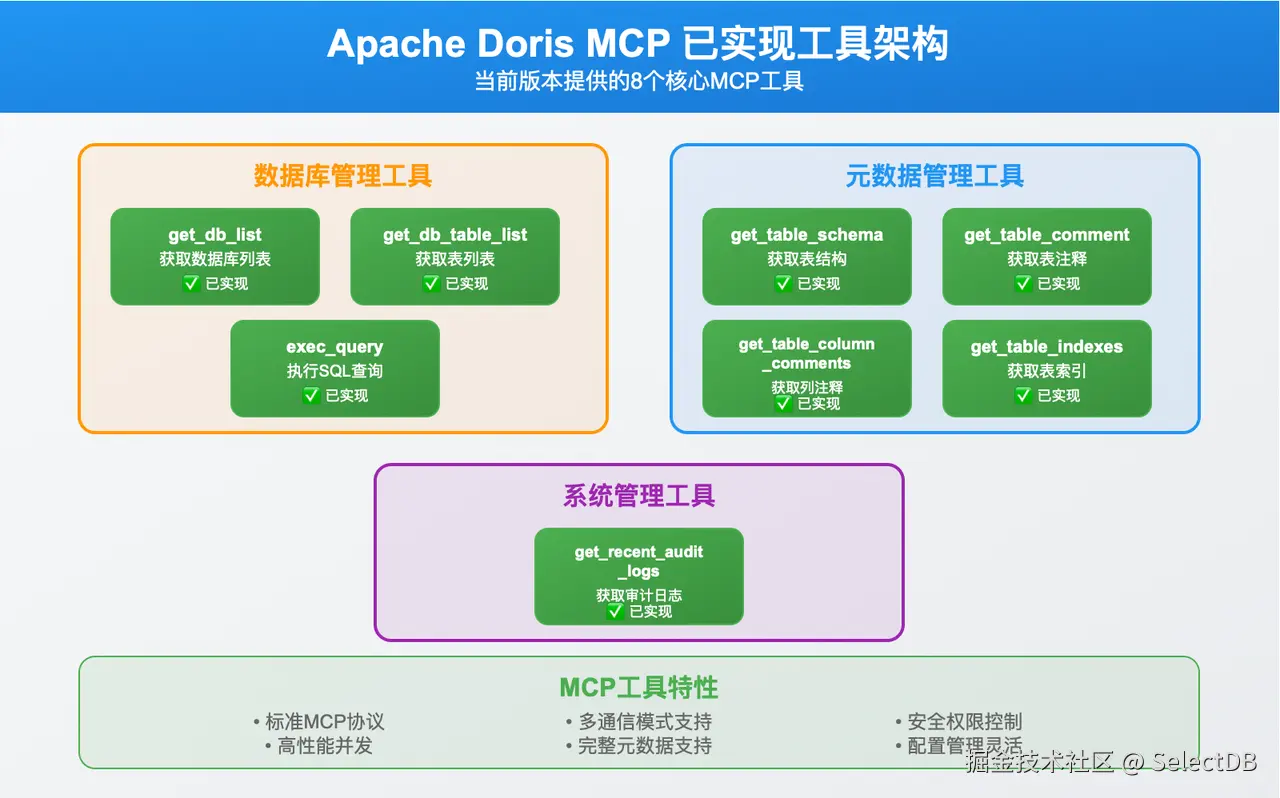 Apache Doris MCP 已实现工具架构
当前版本提供的8个核心MCP工具

数据库管理工具

get_db_list
获取数据库列表
✅ 已实现

get_db_table_list
获取表列表
✅ 已实现

exec_query
执行SQL查询
✅ 已实现

元数据管理工具

get_table_schema
获取表结构
✅ 已实现

get_table_comment
获取表注释
✅ 已实现

get_table_column_comments
获取列注释
✅ 已实现

get_table_indexes
获取表索引
✅ 已实现

系统管理工具

get_recent_audit_logs
获取审计日志
✅ 已实现

MCP工具特性

• 标准MCP协议
• 高性能并发

• 多通信模式支持
• 完整元数据支持

• 安全权限控制
• 配置管理灵活

掘金技术社区 @ SelectDB